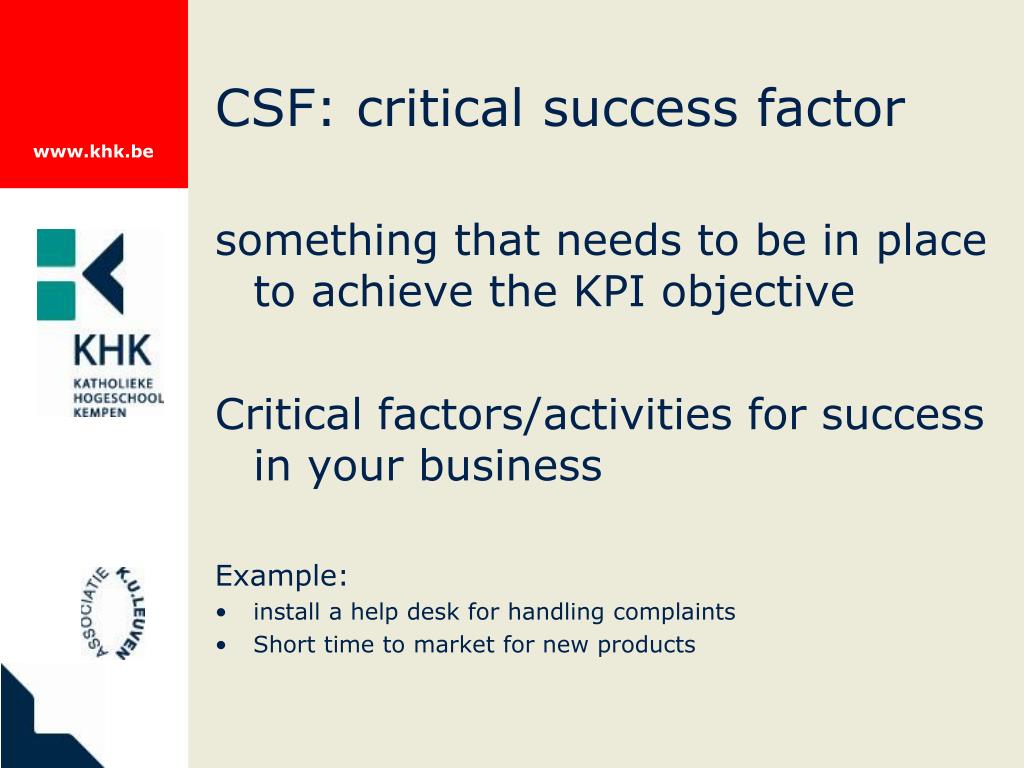 www.khk.be

KHK
KATHOLIEKE HOGESCHOOL KEMPEN

ASSOCIATIE K.U.LEUVEN

CSF: critical success factor

something that needs to be in place to achieve the KPI objective

Critical factors/activities for success in your business

Example:
• install a help desk for handling complaints
• Short time to market for new products